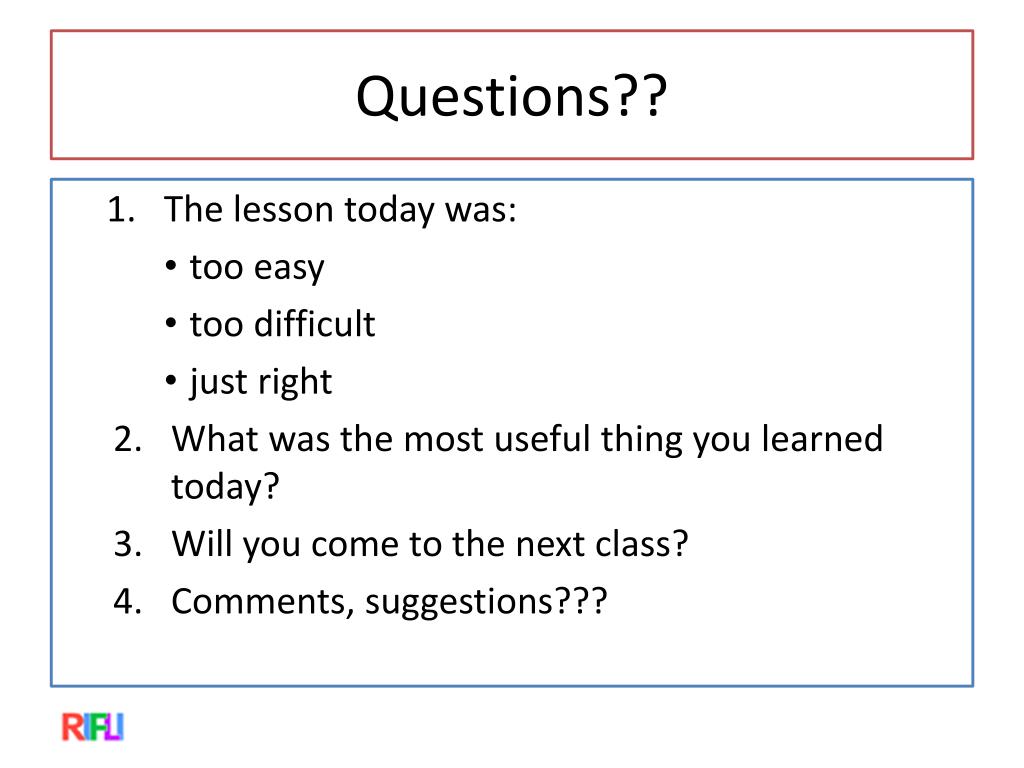 Questions??

1. The lesson today was:
• too easy
• too difficult
• just right
2. What was the most useful thing you learned today?
3. Will you come to the next class?
4. Comments, suggestions???

RIFLI